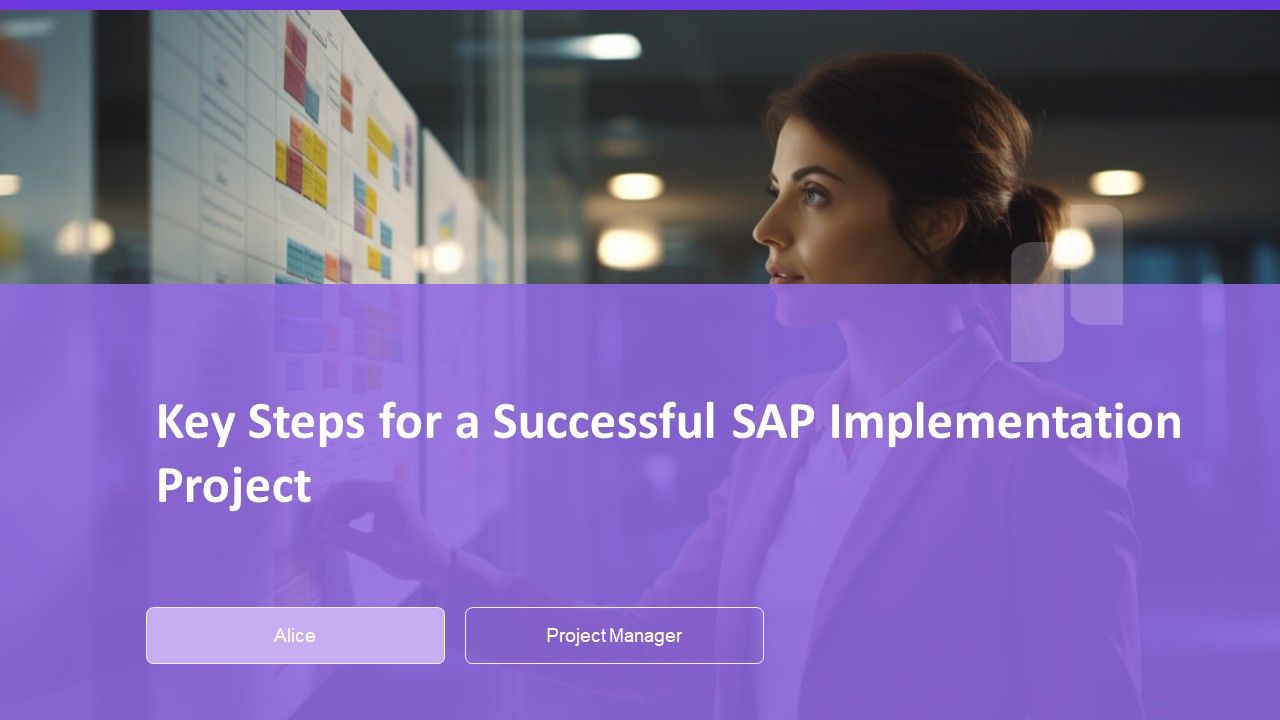 Key Steps for a Successful SAP Implementation Project

Alice

Project Manager